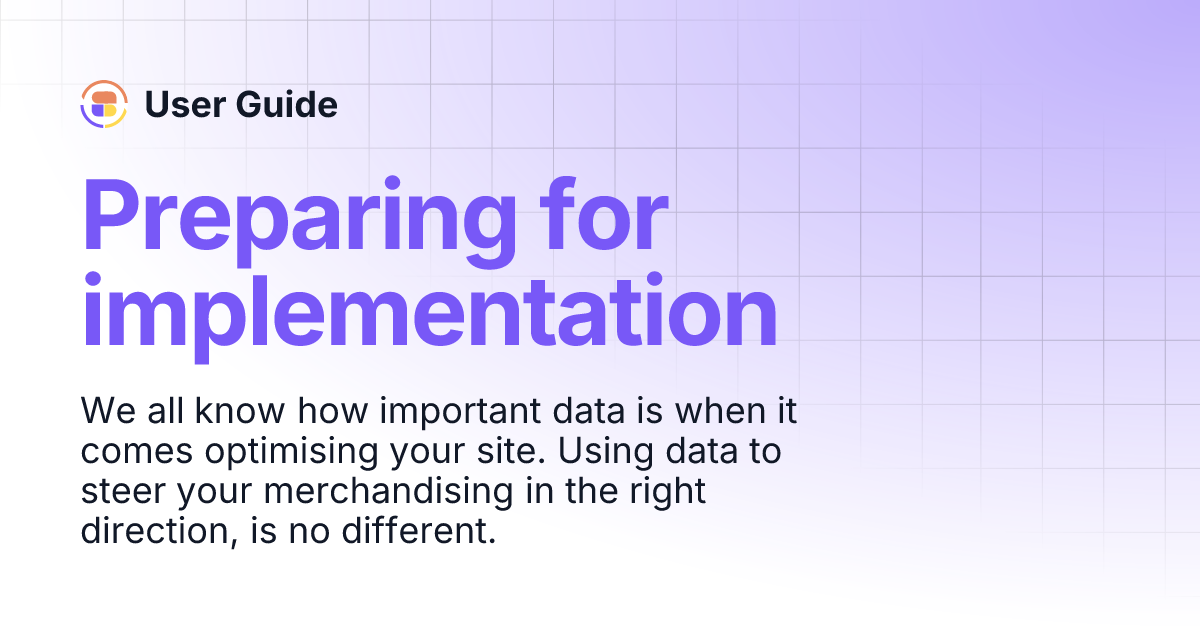 User Guide

Preparing for implementation

We all know how important data is when it comes optimising your site. Using data to steer your merchandising in the right direction, is no different.